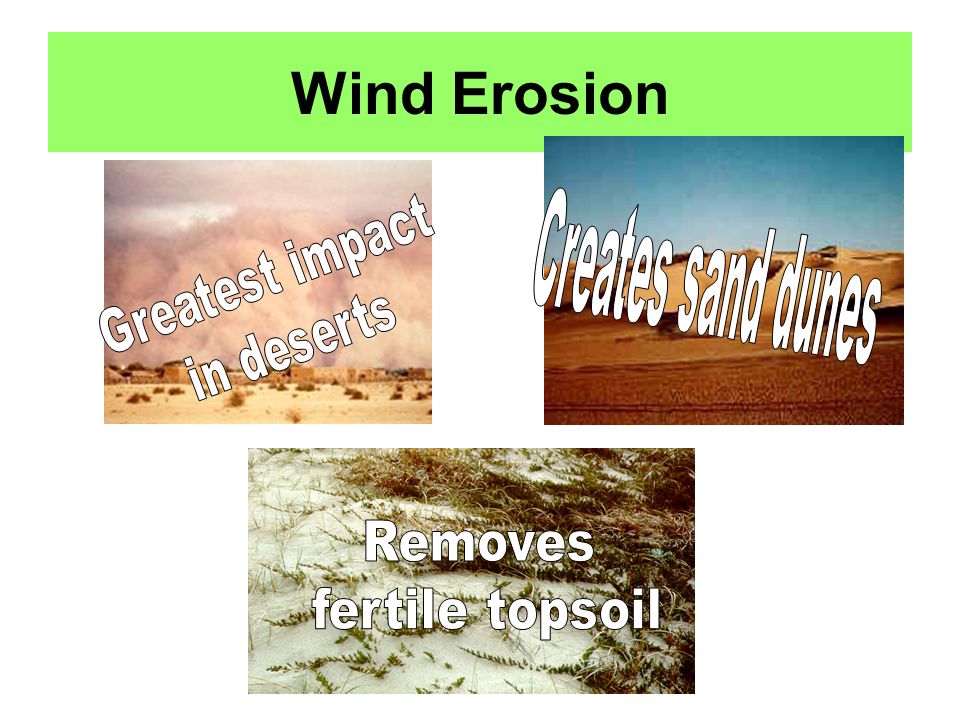 Wind Erosion

Greatest impact in deserts

Creates sand dunes

Removes fertile topsoil